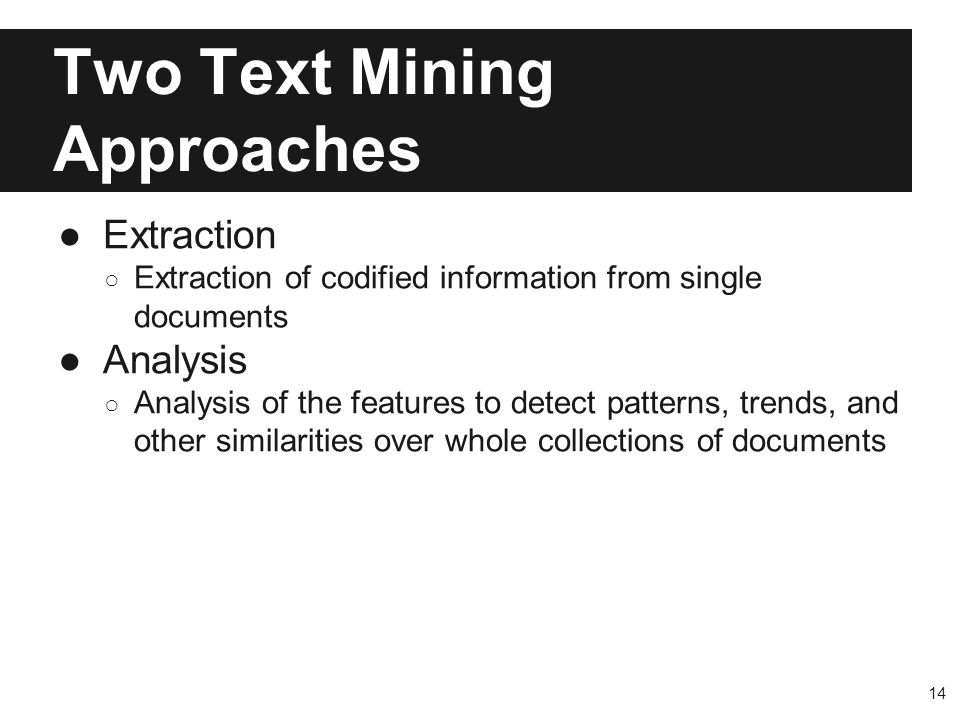 Two Text Mining Approaches

● Extraction
○ Extraction of codified information from single documents
● Analysis
○ Analysis of the features to detect patterns, trends, and other similarities over whole collections of documents

14